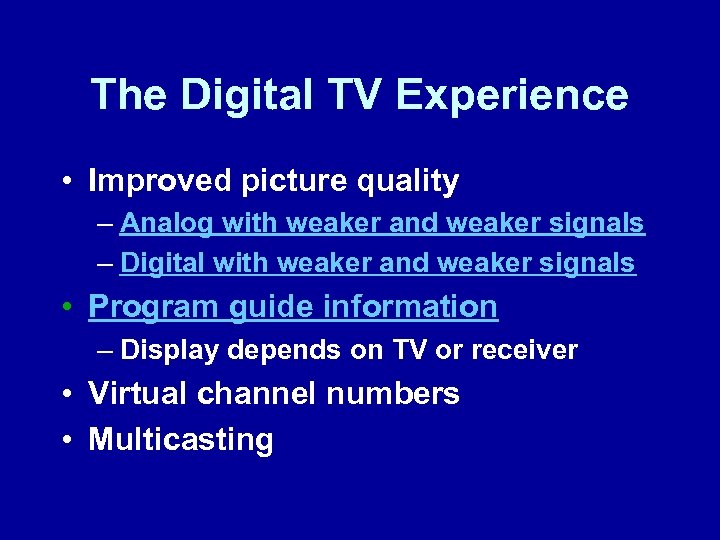 The Digital TV Experience

• Improved picture quality
– Analog with weaker and weaker signals
– Digital with weaker and weaker signals
• Program guide information
– Display depends on TV or receiver
• Virtual channel numbers
• Multicasting